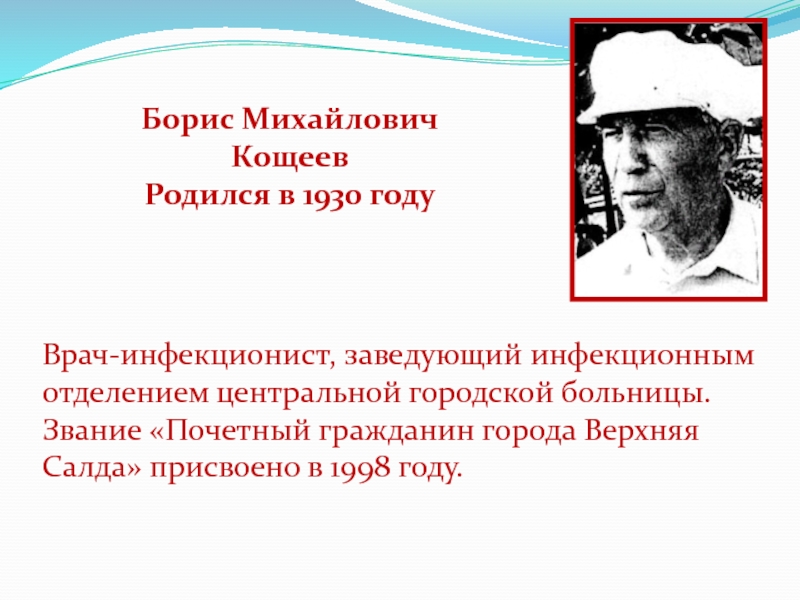 Борис Михайлович
Кощеев
Родился в 1930 году

Врач-инфекционист, заведующий инфекционным отделением центральной городской больницы. Звание «Почетный гражданин города Верхняя Салда» присвоено в 1998 году.